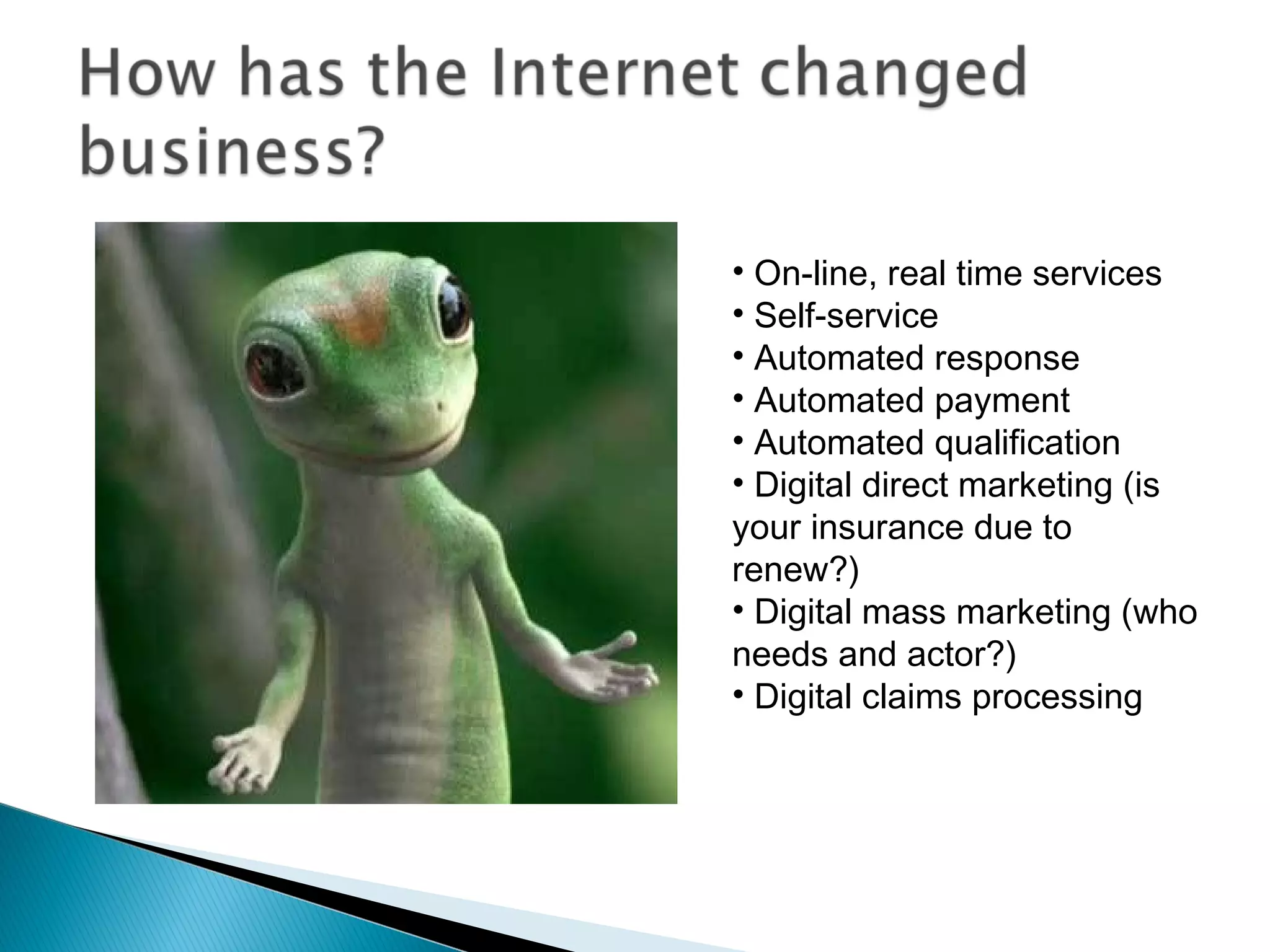 How has the Internet changed business?

• On-line, real time services
• Self-service
• Automated response
• Automated payment
• Automated qualification
• Digital direct marketing (is your insurance due to renew?)
• Digital mass marketing (who needs and actor?)
• Digital claims processing